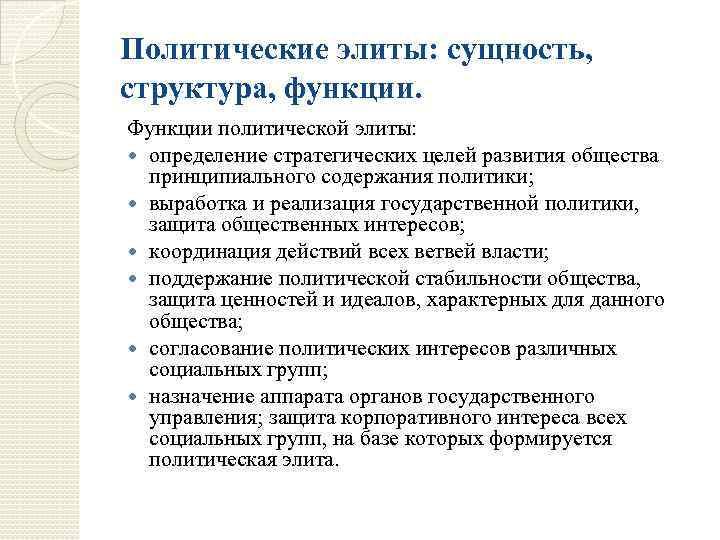 Политические элиты: сущность, структура, функции.

Функции политической элиты:

- определение стратегических целей развития общества принципиального содержания политики;
- выработка и реализация государственной политики, защита общественных интересов;
- координация действий всех ветвей власти;
- поддержание политической стабильности общества, защита ценностей и идеалов, характерных для данного общества;
- согласование политических интересов различных социальных групп;
- назначение аппарата органов государственного управления; защита корпоративного интереса всех социальных групп, на базе которых формируется политическая элита.